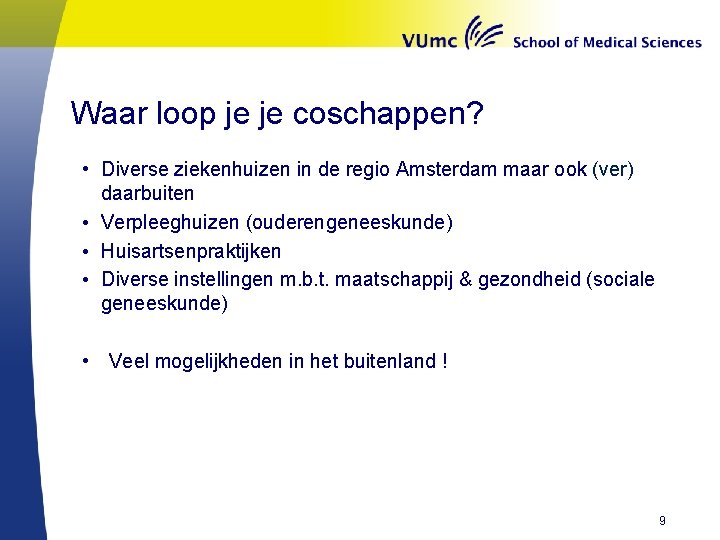 VUmc School of Medical Sciences

Waar loop je je coschappen?

• Diverse ziekenhuizen in de regio Amsterdam maar ook (ver) daarbuiten
• Verpleeghuizen (ouderengeneeskunde)
• Huisartsenpraktijken
• Diverse instellingen m.b.t. maatschappij & gezondheid (sociale geneeskunde)

• Veel mogelijkheden in het buitenland !

9